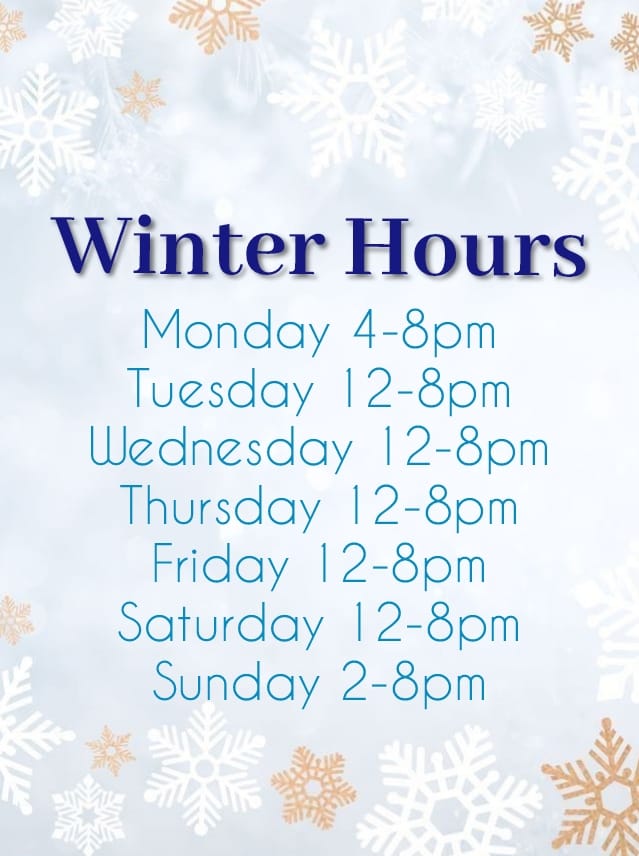 Winter Hours

Monday 4-8pm
Tuesday 12-8pm
Wednesday 12-8pm
Thursday 12-8pm
Friday 12-8pm
Saturday 12-8pm
Sunday 2-8pm